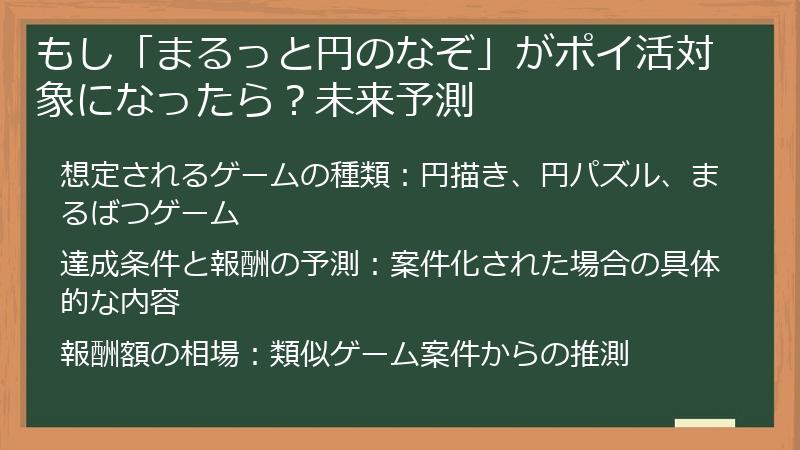 もし「まるっと円のなぞ」がポイ活対象になったら？未来予測

想定されるゲームの種類：円描き、円パズル、まるばつゲーム

達成条件と報酬の予測：案件化された場合の具体的な内容

報酬額の相場：類似ゲーム案件からの推測